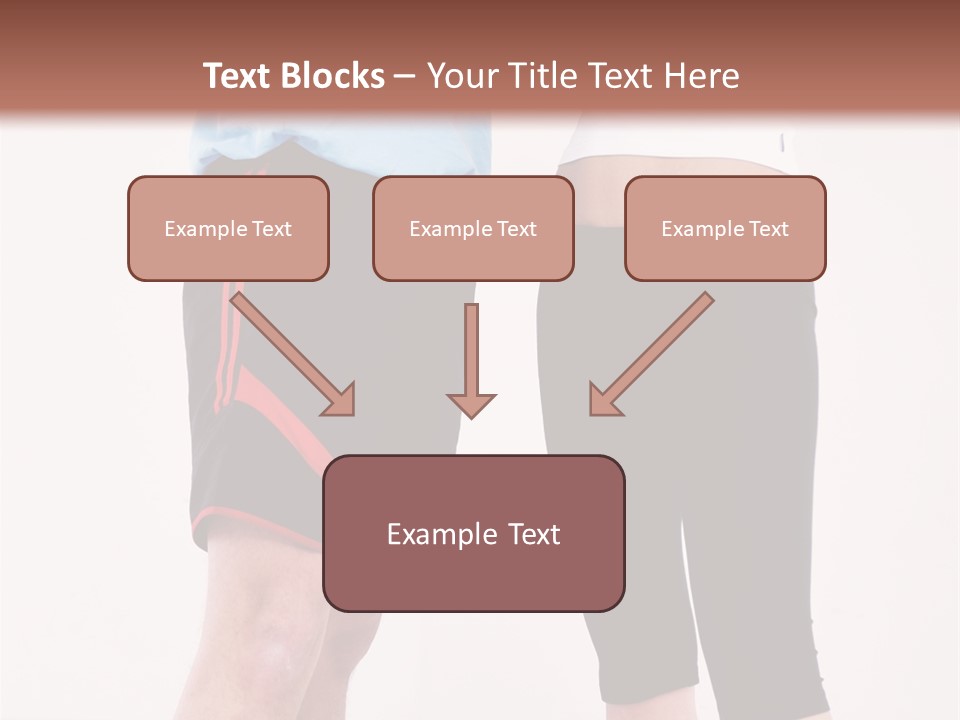 Text Blocks – Your Title Text Here

Example Text

Example Text

Example Text

Example Text